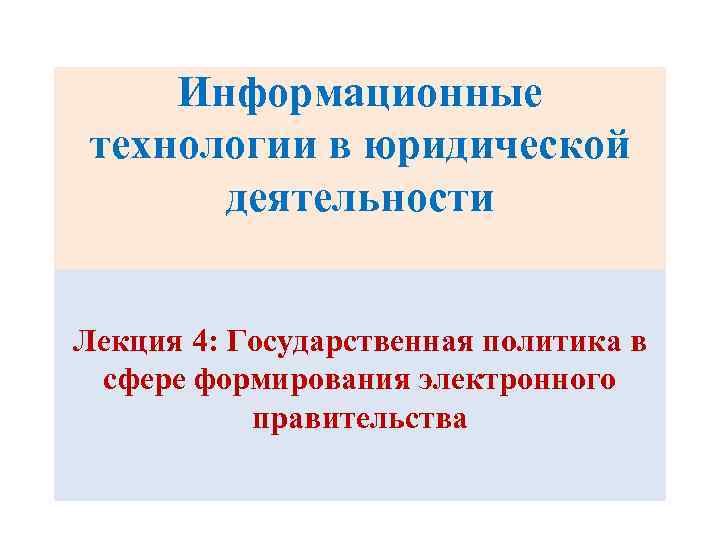 Информационные технологии в юридической деятельности

Лекция 4: Государственная политика в сфере формирования электронного правительства